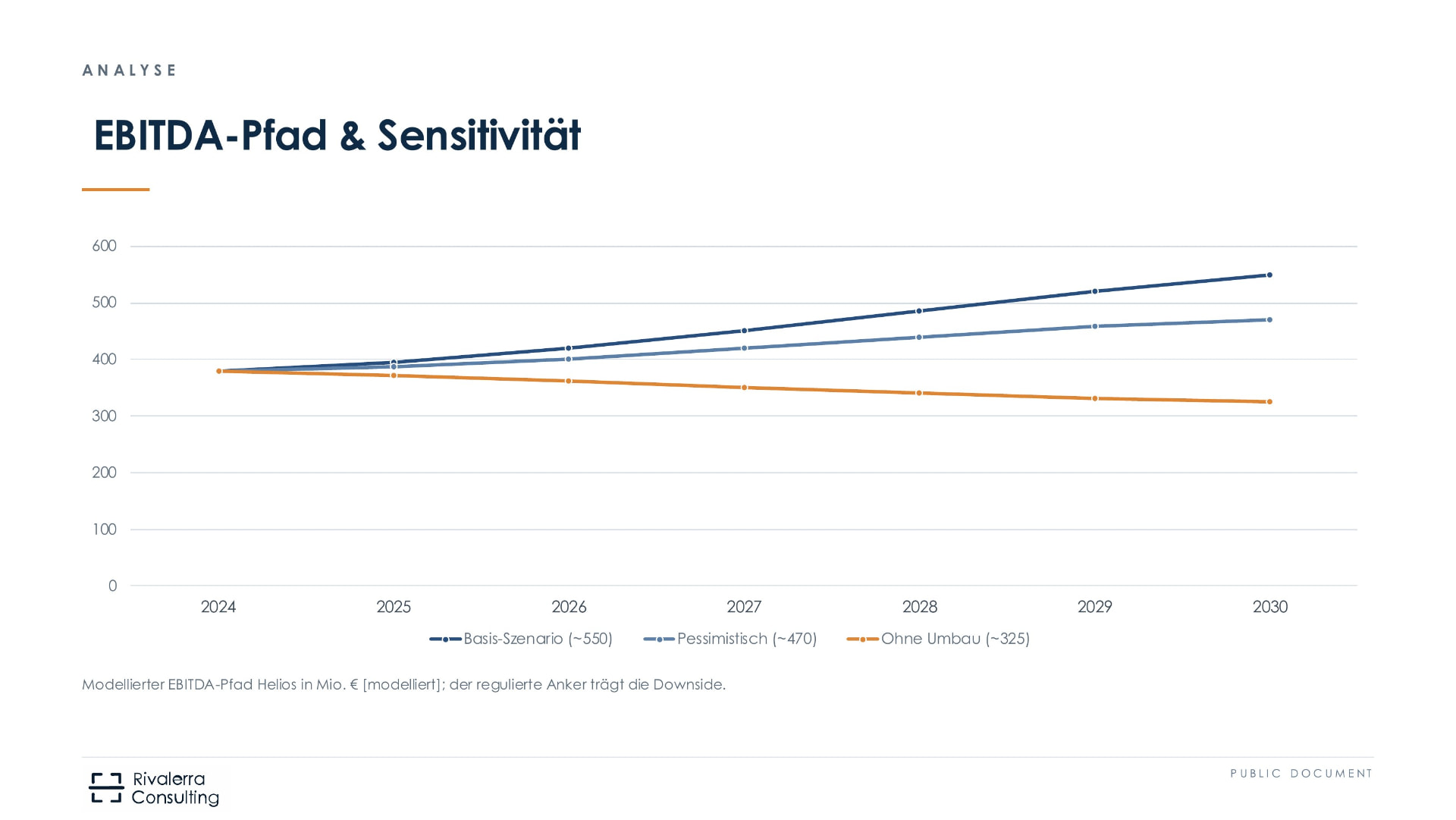 ANALYSE

EBITDA-Pfad & Sensitivität

600
500
400
300
200
100
0

2024
2025
2026
2027
2028
2029
2030

Basis-Szenario (~550)
Pessimistisch (~470)
Ohne Umbau (~325)

Modellierter EBITDA-Pfad Helios in Mio. € [modelliert]; der regulierte Anker trägt die Downside.

Rivalerra
Consulting

PUBLIC DOCUMENT